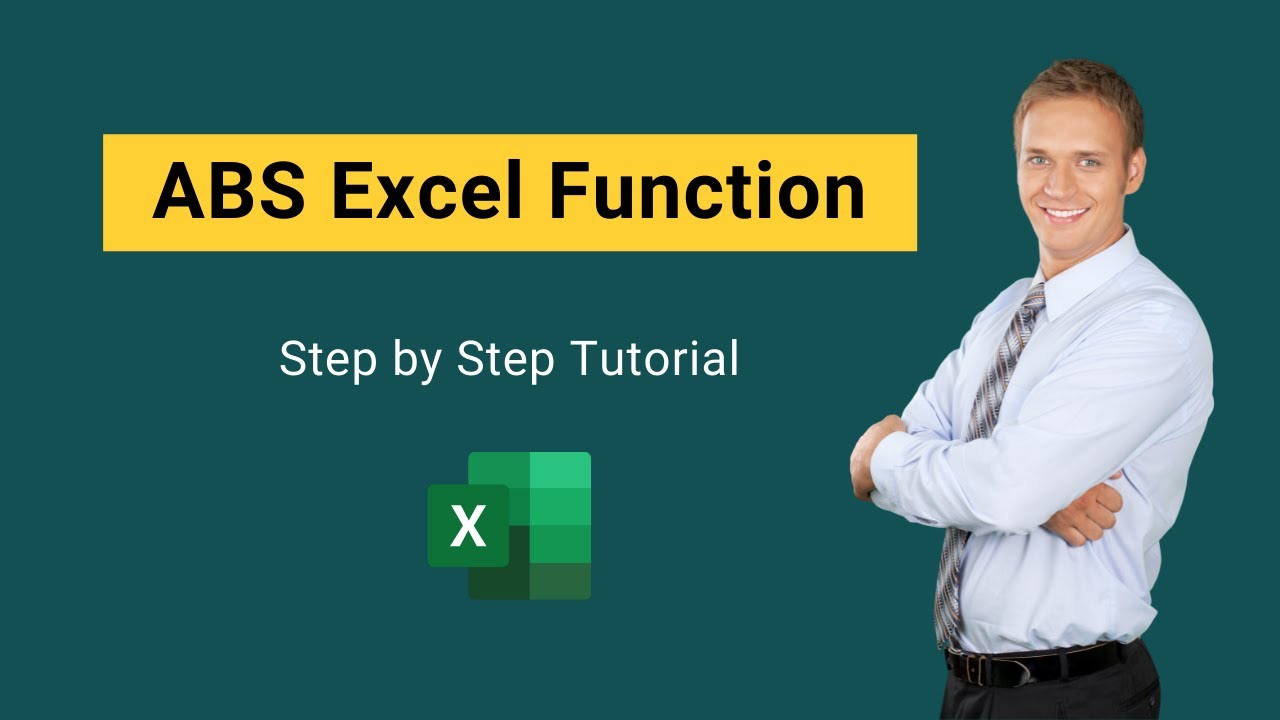 ABS Excel Function

Step by Step Tutorial

X